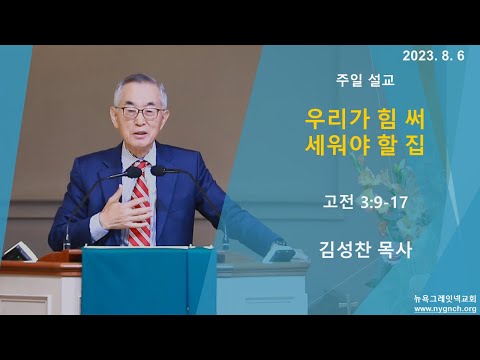 2023. 8. 6

주일 설교

우리가 힘 써
세워야 할 집

고전 3:9-17

김성찬 목사

뉴욕그레잇넥교회
www.nygnch.org